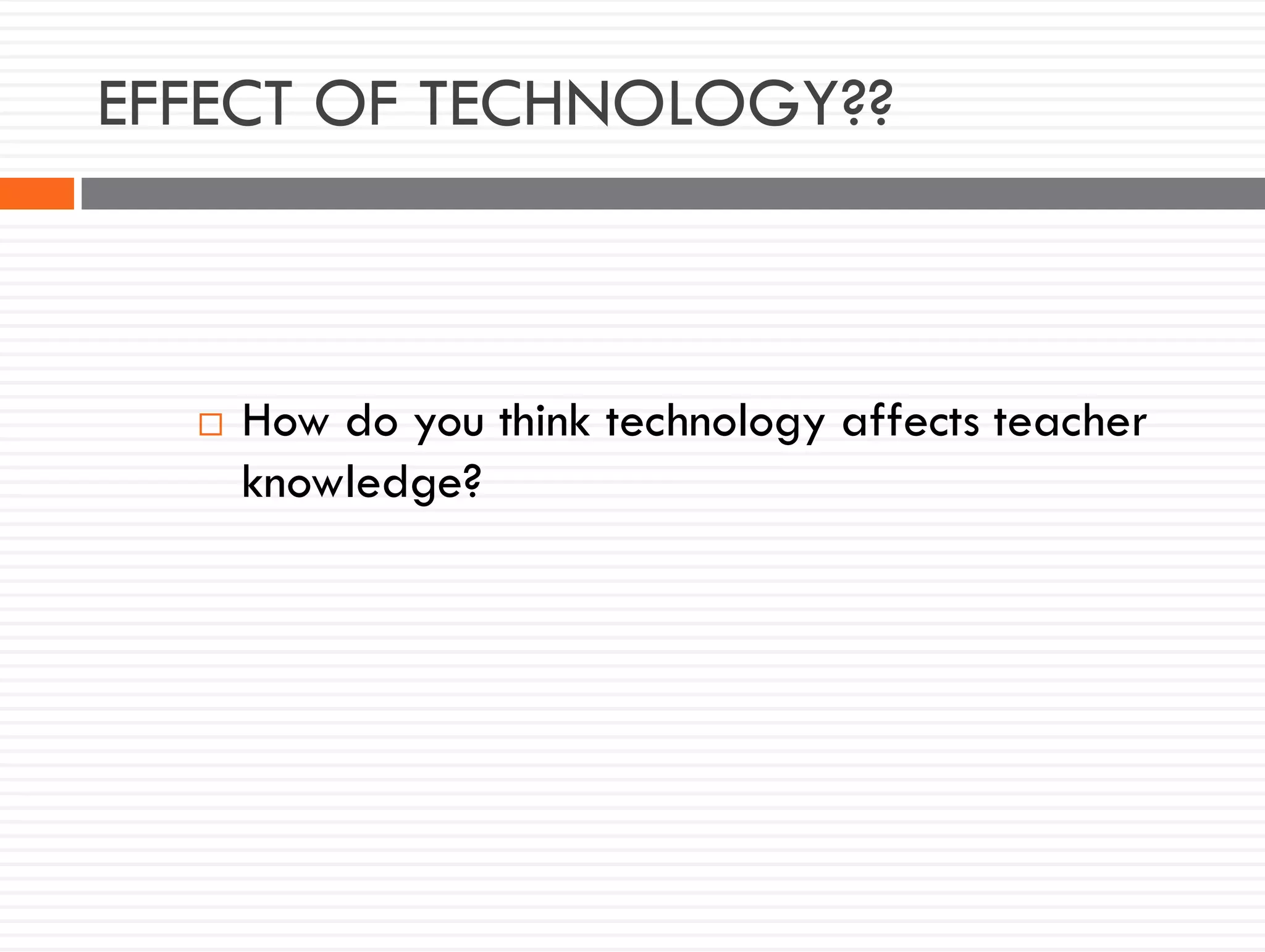 EFFECT OF TECHNOLOGY??

□ How do you think technology affects teacher knowledge?